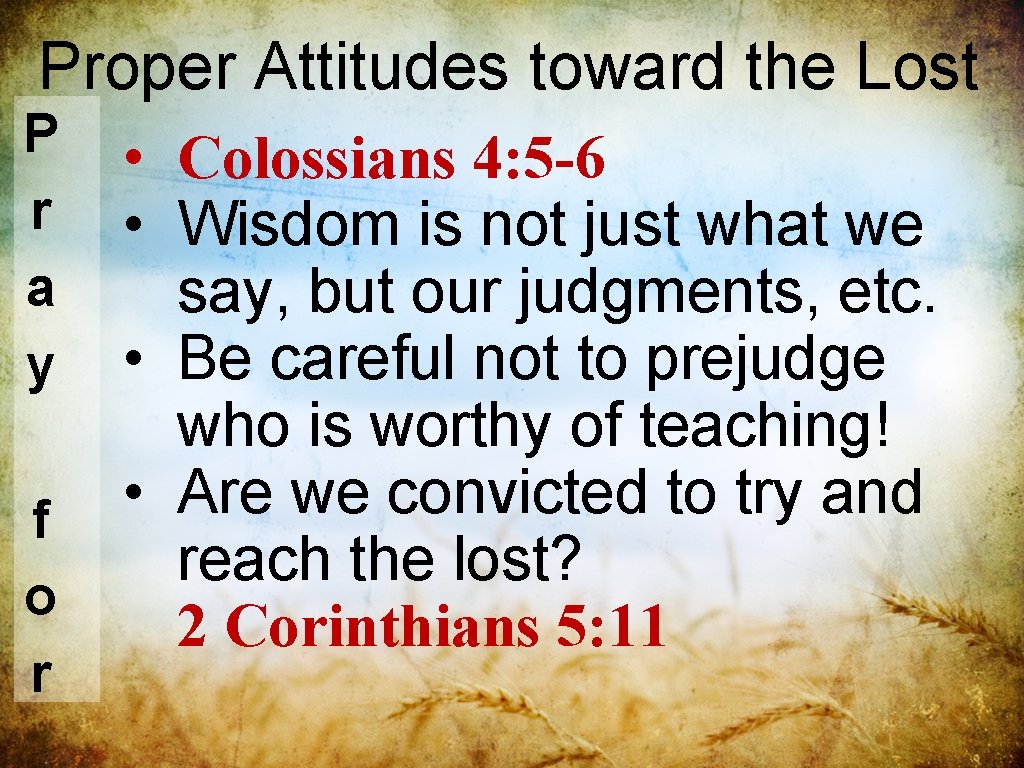 Proper Attitudes toward the Lost

P
r
a
y

f
o
r

• Colossians 4: 5-6
• Wisdom is not just what we say, but our judgments, etc.
• Be careful not to prejudge who is worthy of teaching!
• Are we convicted to try and reach the lost?
2 Corinthians 5: 11